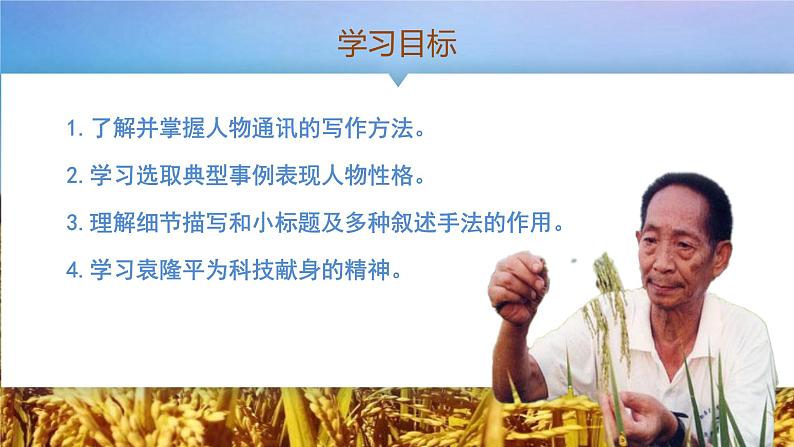 学习目标

1. 了解并掌握人物通讯的写作方法。

2. 学习选取典型事例表现人物性格。

3. 理解细节描写和小标题及多种叙述手法的作用。

4. 学习袁隆平为科技献身的精神。